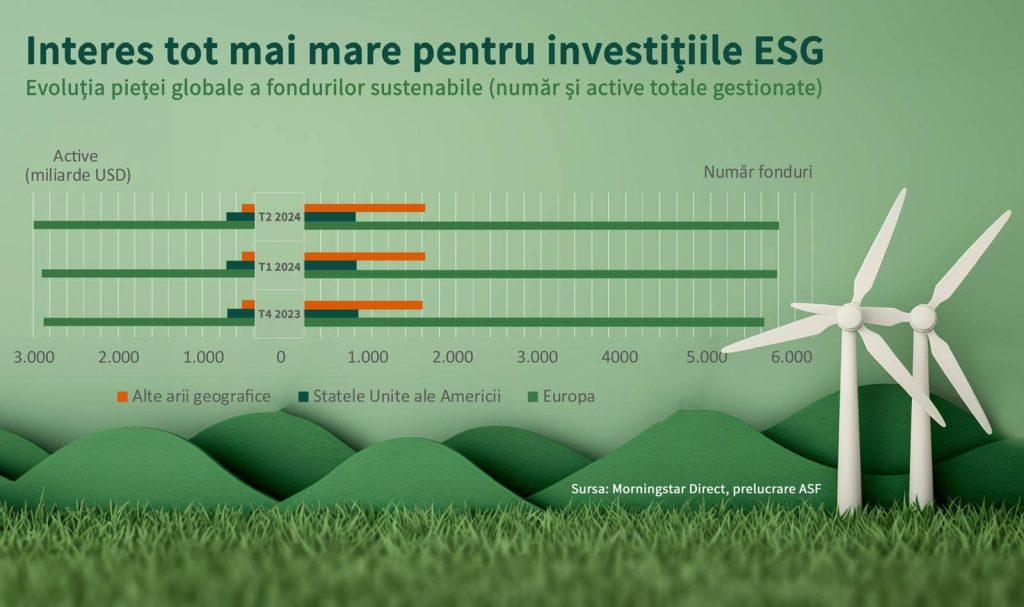 Interes tot mai mare pentru investiţiile ESG

Evoluţia pieţei globale a fondurilor sustenabile (număr şi active totale gestionate)

Active
(miliarde USD)

Număr fonduri

T2 2024

T1 2024

T4 2023

3.000
2.000
1.000
0
1.000
2.000
3.000
4000
5.000
6.000

Alte arii geografice
Statele Unite ale Americii
Europa

Sursa: Morningstar Direct, prelucrare ASF